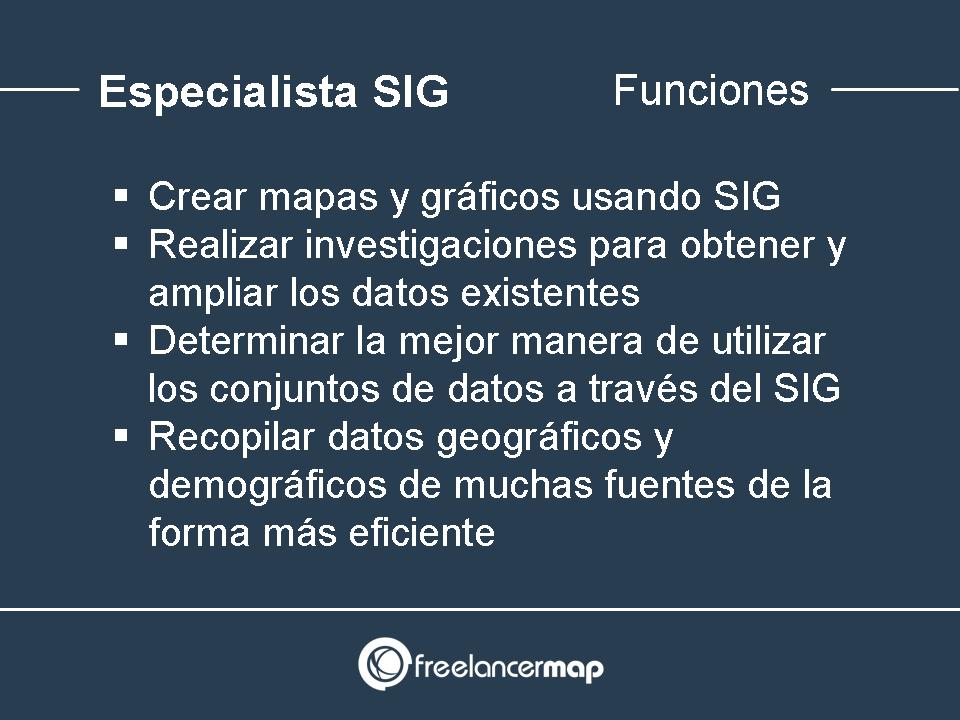 Especialista SIG

Funciones

▪ Crear mapas y gráficos usando SIG
▪ Realizar investigaciones para obtener y ampliar los datos existentes
▪ Determinar la mejor manera de utilizar los conjuntos de datos a través del SIG
▪ Recopilar datos geográficos y demográficos de muchas fuentes de la forma más eficiente

freelancermap